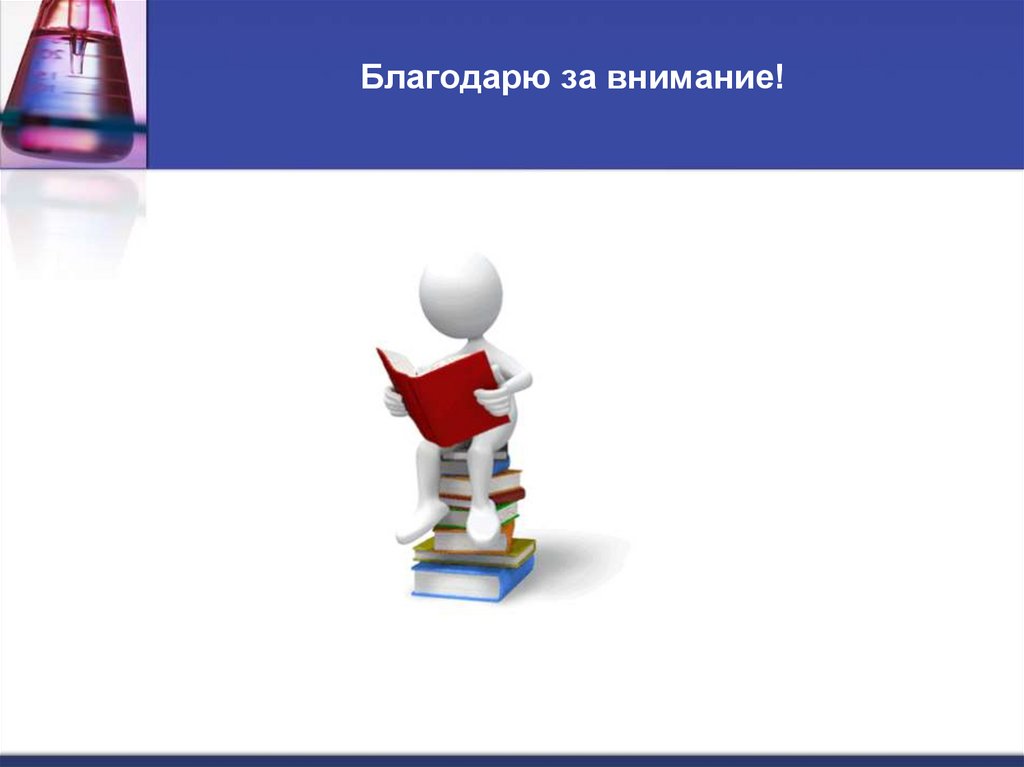 Благодарю за внимание!